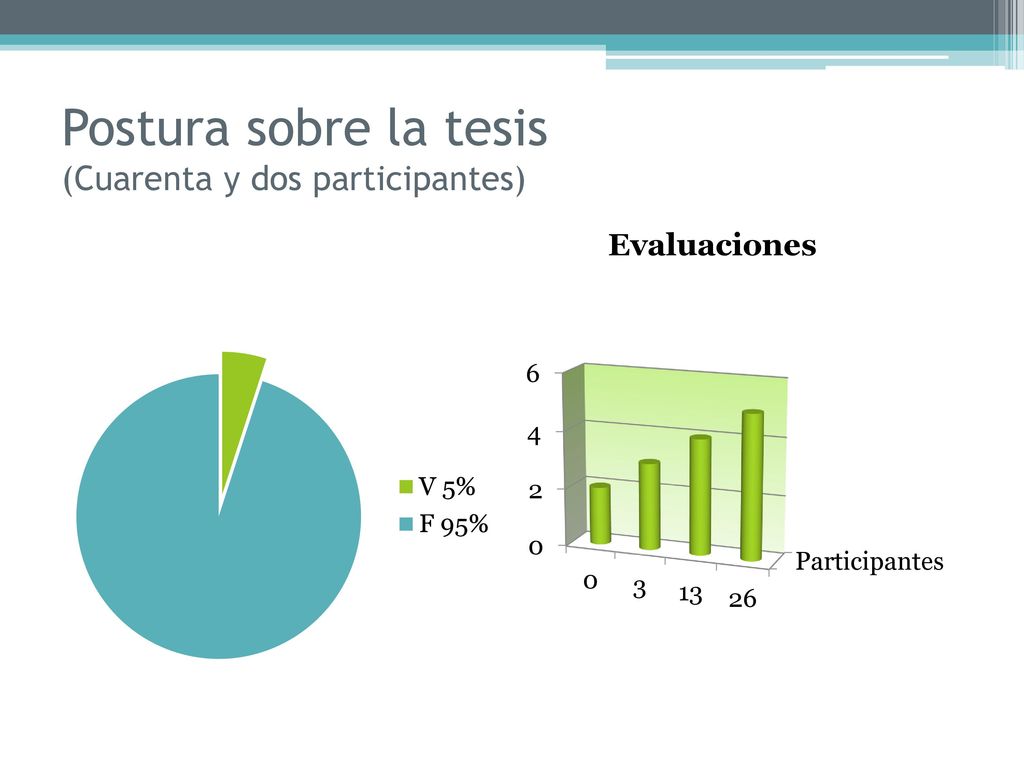 Postura sobre la tesis
(Cuarenta y dos participantes)

V 5%
F 95%

Evaluaciones

6
4
2
0

0
3
13
26

Participantes